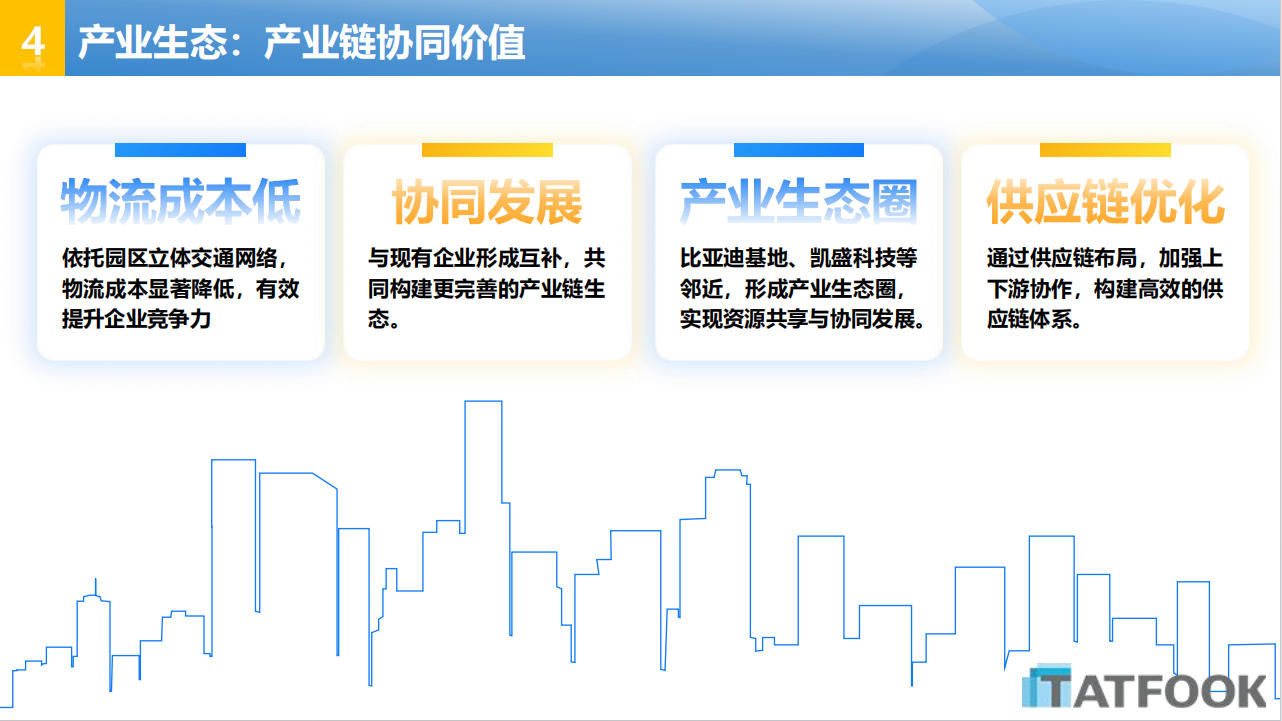 4 产业生态：产业链协同价值

物流成本低

依托园区立体交通网络，物流成本显著降低，有效提升企业竞争力

协同发展

与现有企业形成互补，共同构建更完善的产业链生态。

产业生态圈

比亚迪基地、凯盛科技等邻近，形成产业生态圈，实现资源共享与协同发展。

供应链优化

通过供应链布局，加强上下游协作，构建高效的供应链体系。

TATFOOK